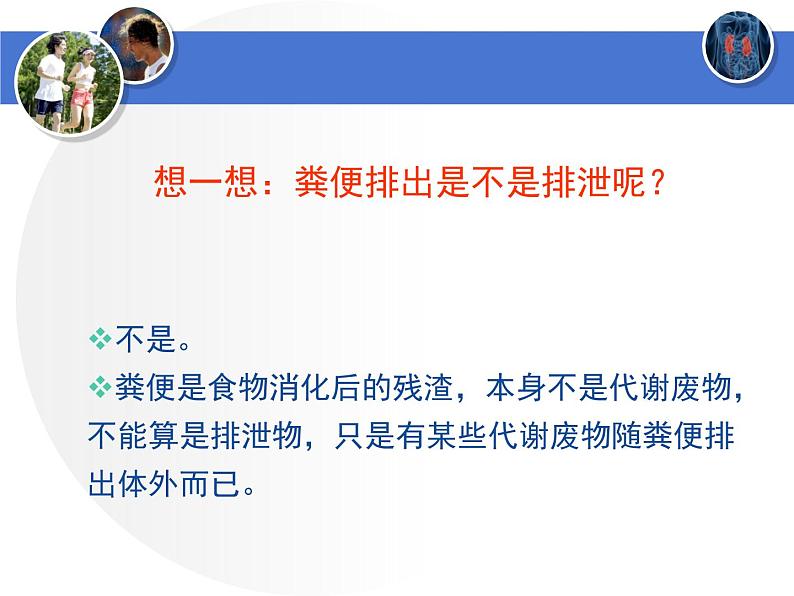 想一想：粪便排出是不是排泄呢？

❖不是。

❖粪便是食物消化后的残渣，本身不是代谢废物，不能算是排泄物，只是有某些代谢废物随粪便排出体外而已。